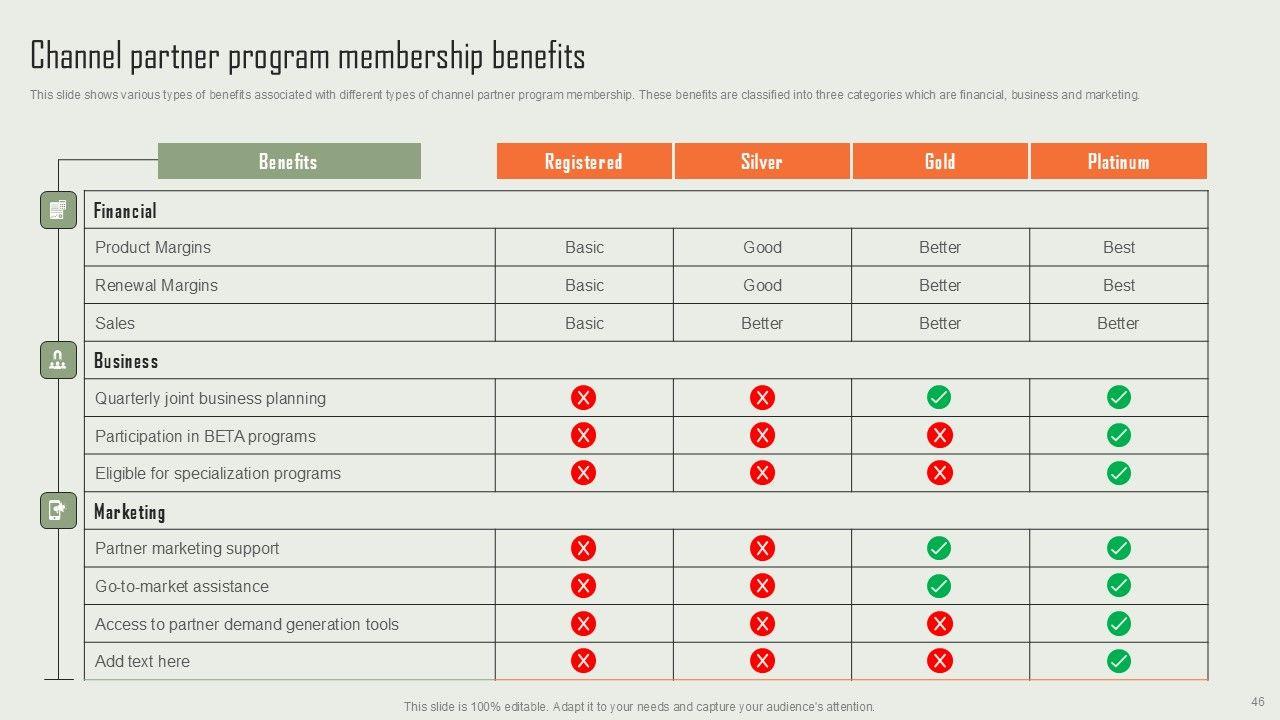 Channel partner program membership benefits

This slide shows various types of benefits associated with different types of channel partner program membership. These benefits are classified into three categories which are financial, business and marketing.

| Benefits | Registered | Silver | Gold | Platinum |
|---|---|---|---|---|
| Financial | | | | |
| Product Margins | Basic | Good | Better | Best |
| Renewal Margins | Basic | Good | Better | Best |
| Sales | Basic | Better | Better | Better |
| Business | | | | |
| Quarterly joint business planning | ✗ | ✗ | ✓ | ✓ |
| Participation in BETA programs | ✗ | ✗ | ✗ | ✓ |
| Eligible for specialization programs | ✗ | ✗ | ✗ | ✓ |
| Marketing | | | | |
| Partner marketing support | ✗ | ✗ | ✓ | ✓ |
| Go-to-market assistance | ✗ | ✗ | ✓ | ✓ |
| Access to partner demand generation tools | ✗ | ✗ | ✗ | ✓ |
| Add text here | ✗ | ✗ | ✗ | ✓ |

This slide is 100% editable. Adapt it to your needs and capture your audience's attention.

46